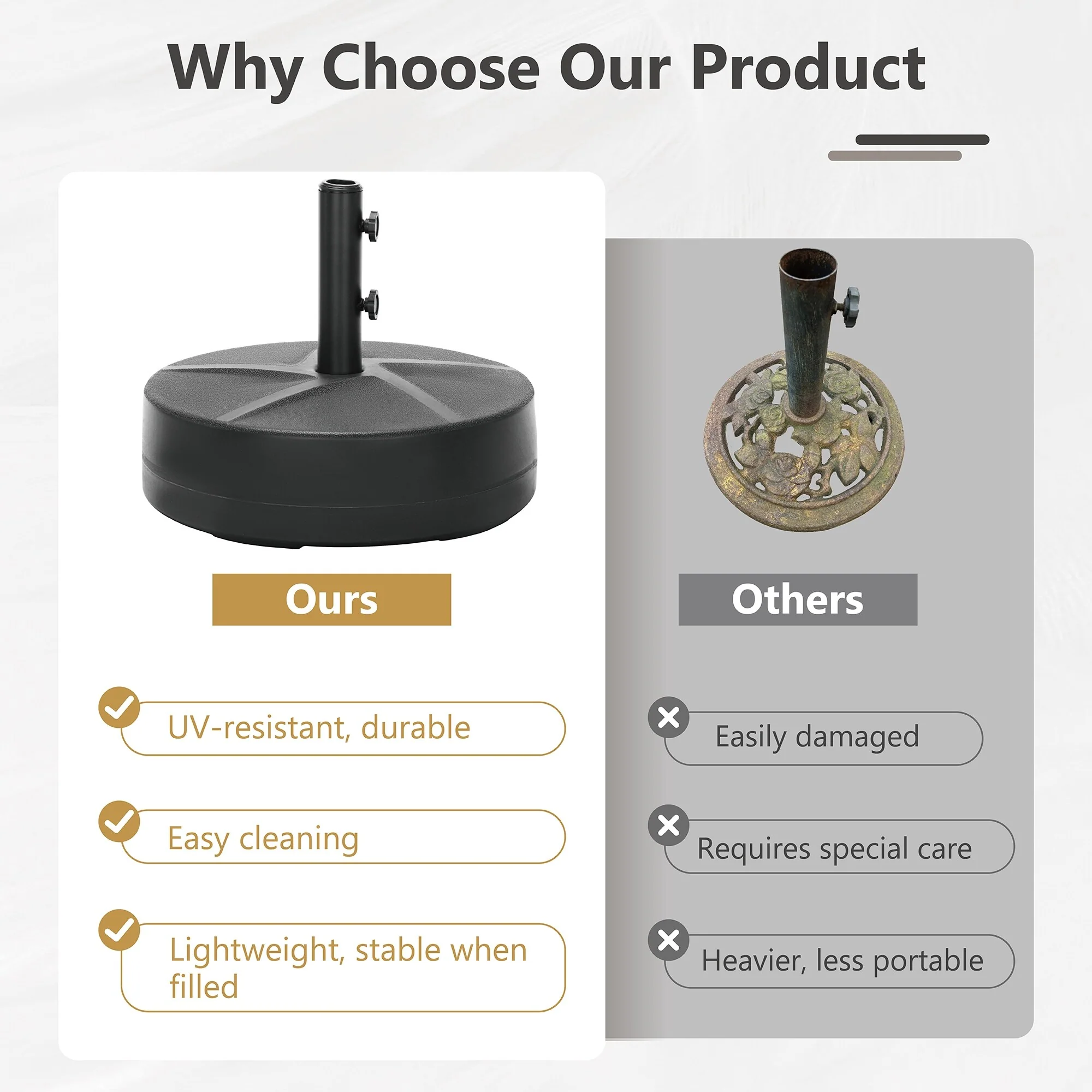 Why Choose Our Product

Ours

UV-resistant, durable

Easy cleaning

Lightweight, stable when filled

Others

Easily damaged

Requires special care

Heavier, less portable